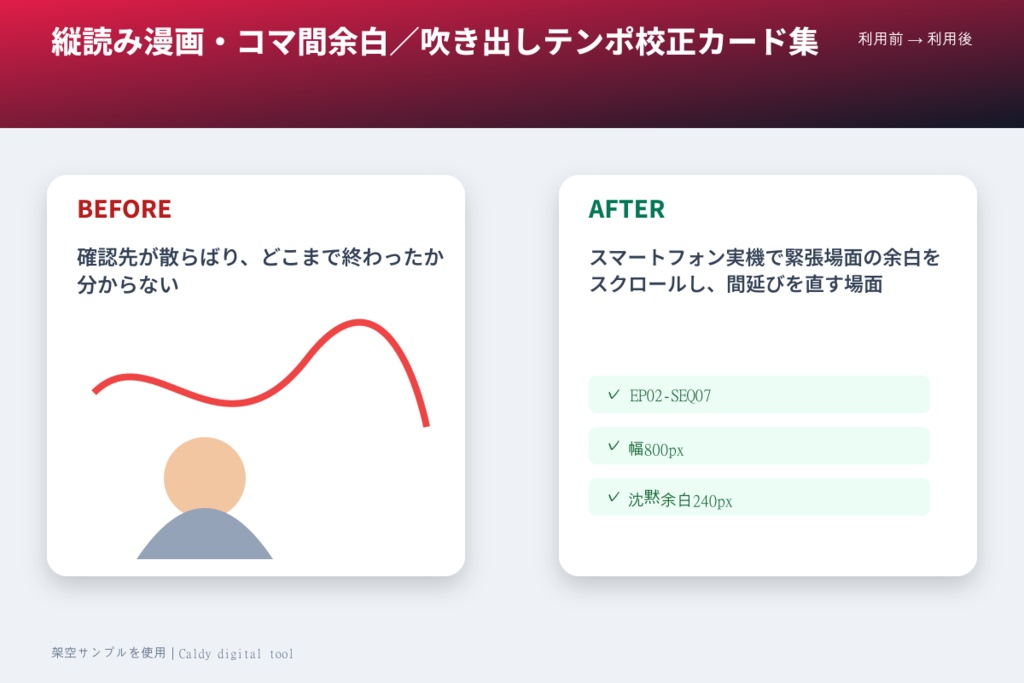 縦読み漫画・コマ間余白／吹き出しテンポ校正カード集

利用前 → 利用後

BEFORE

確認先が散らばり、どこまで終わったか分からない

AFTER

スマートフォン実機で緊張場面の余白をスクロールし、間延びを直す場面

✓ EP02-SEQ07

✓ 幅800px

✓ 沈黙余白240px

架空サンプルを使用 | Caldy digital tool